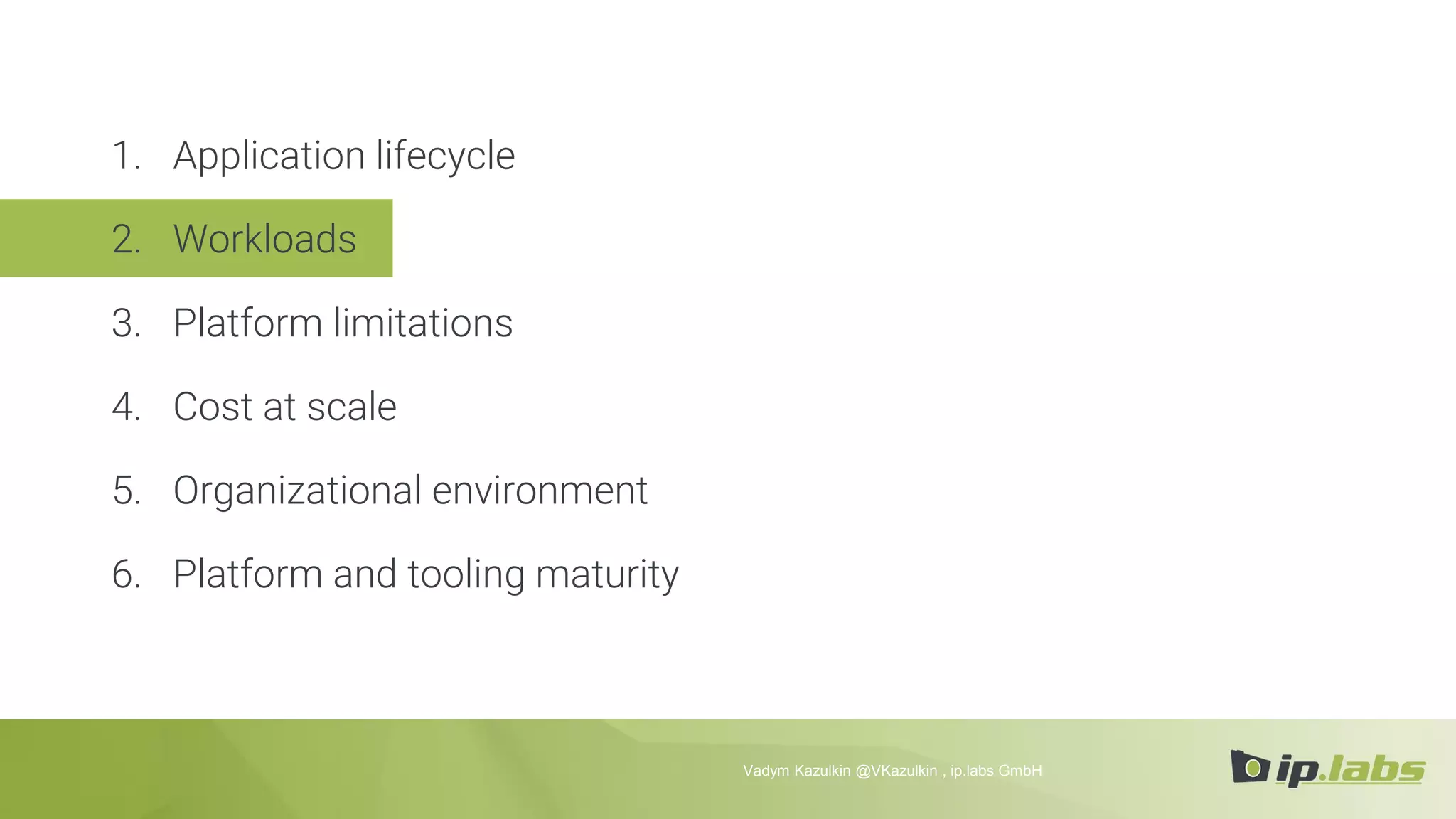 1. Application lifecycle
2. Workloads
3. Platform limitations
4. Cost at scale
5. Organizational environment
6. Platform and tooling maturity

Vadym Kazulkin @VKazulkin , ip.labs GmbH

ip.labs